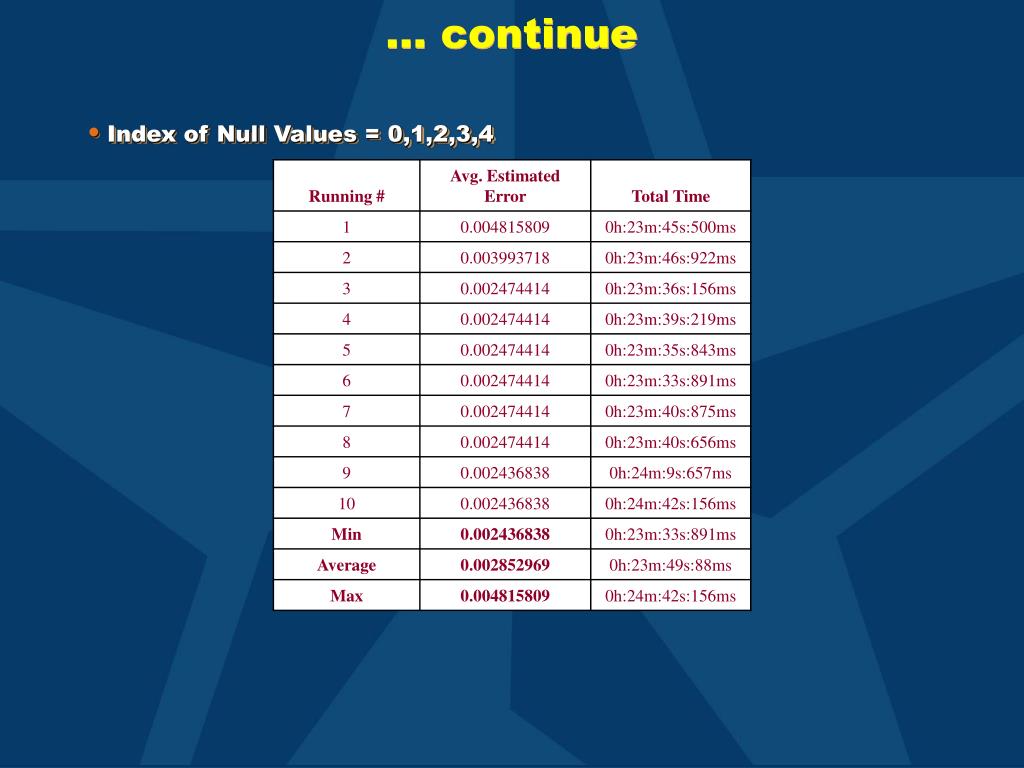 … continue

• Index of Null Values = 0,1,2,3,4

| Running # | Avg. Estimated Error | Total Time |
|---|---|---|
| 1 | 0.004815809 | 0h:23m:45s:500ms |
| 2 | 0.003993718 | 0h:23m:46s:922ms |
| 3 | 0.002474414 | 0h:23m:36s:156ms |
| 4 | 0.002474414 | 0h:23m:39s:219ms |
| 5 | 0.002474414 | 0h:23m:35s:843ms |
| 6 | 0.002474414 | 0h:23m:33s:891ms |
| 7 | 0.002474414 | 0h:23m:40s:875ms |
| 8 | 0.002474414 | 0h:23m:40s:656ms |
| 9 | 0.002436838 | 0h:24m:9s:657ms |
| 10 | 0.002436838 | 0h:24m:42s:156ms |
| Min | 0.002436838 | 0h:23m:33s:891ms |
| Average | 0.002852969 | 0h:23m:49s:88ms |
| Max | 0.004815809 | 0h:24m:42s:156ms |